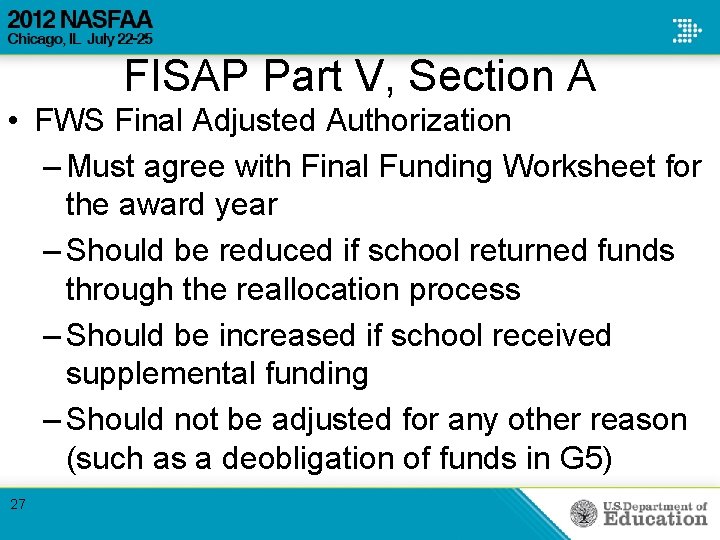 2012 NASFAA
Chicago, IL July 22-25

FISAP Part V, Section A

• FWS Final Adjusted Authorization
– Must agree with Final Funding Worksheet for the award year
– Should be reduced if school returned funds through the reallocation process
– Should be increased if school received supplemental funding
– Should not be adjusted for any other reason (such as a deobligation of funds in G5)

27

U.S. Department of Education